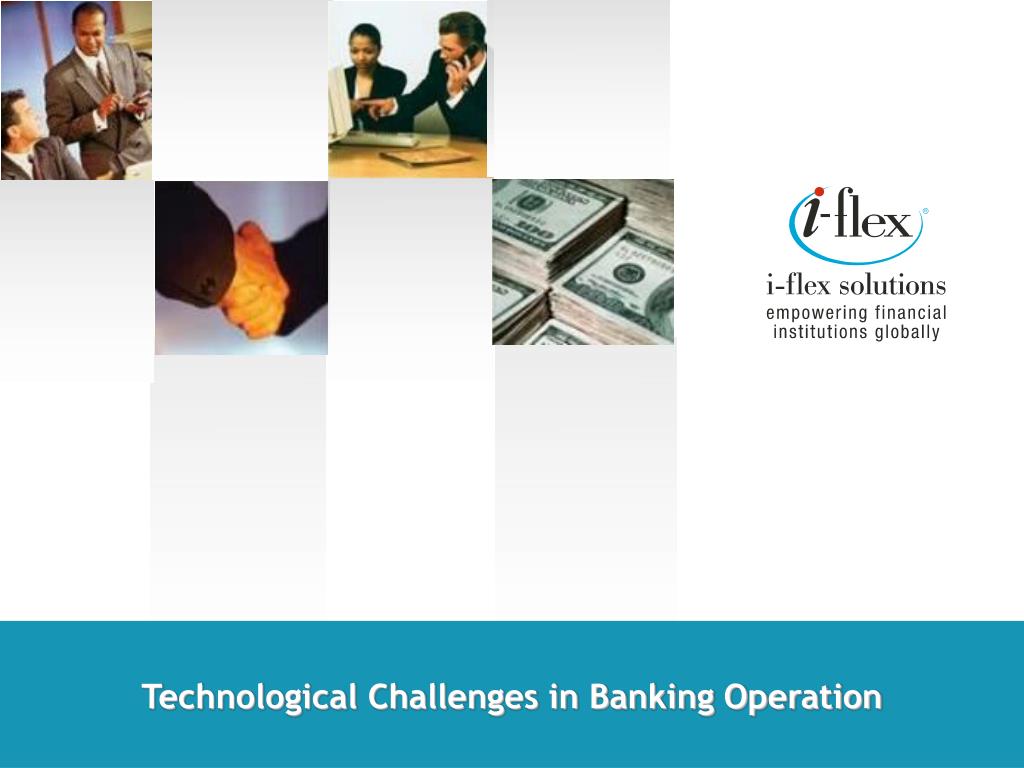 i-flex®

i-flex solutions
empowering financial institutions globally

Technological Challenges in Banking Operation